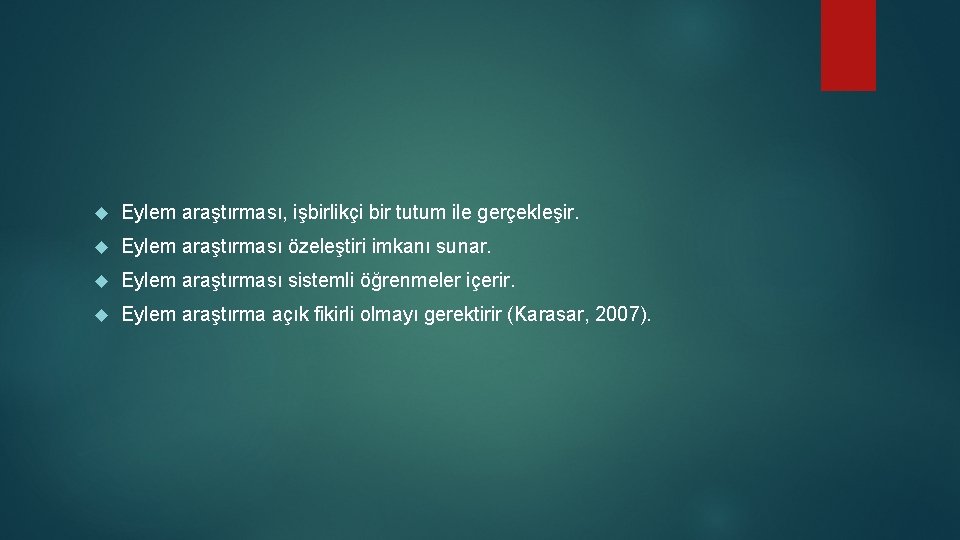 Eylem araştırması, işbirlikçi bir tutum ile gerçekleşir.

Eylem araştırması özeleştiri imkanı sunar.

Eylem araştırması sistemli öğrenmeler içerir.

Eylem araştırma açık fikirli olmayı gerektirir (Karasar, 2007).